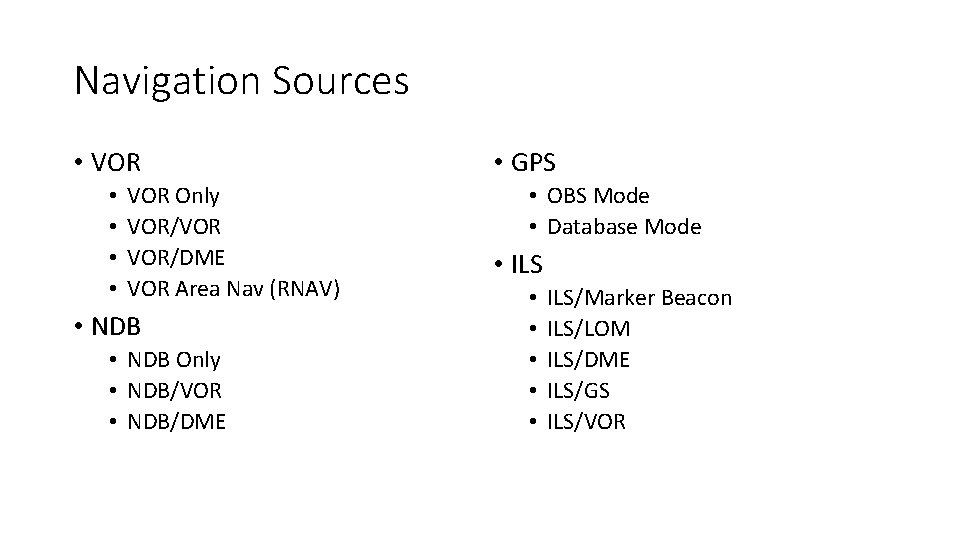 Navigation Sources

• VOR
  • VOR Only
  • VOR/VOR
  • VOR/DME
  • VOR Area Nav (RNAV)
• NDB
  • NDB Only
  • NDB/VOR
  • NDB/DME

• GPS
  • OBS Mode
  • Database Mode
• ILS
  • ILS/Marker Beacon
  • ILS/LOM
  • ILS/DME
  • ILS/GS
  • ILS/VOR